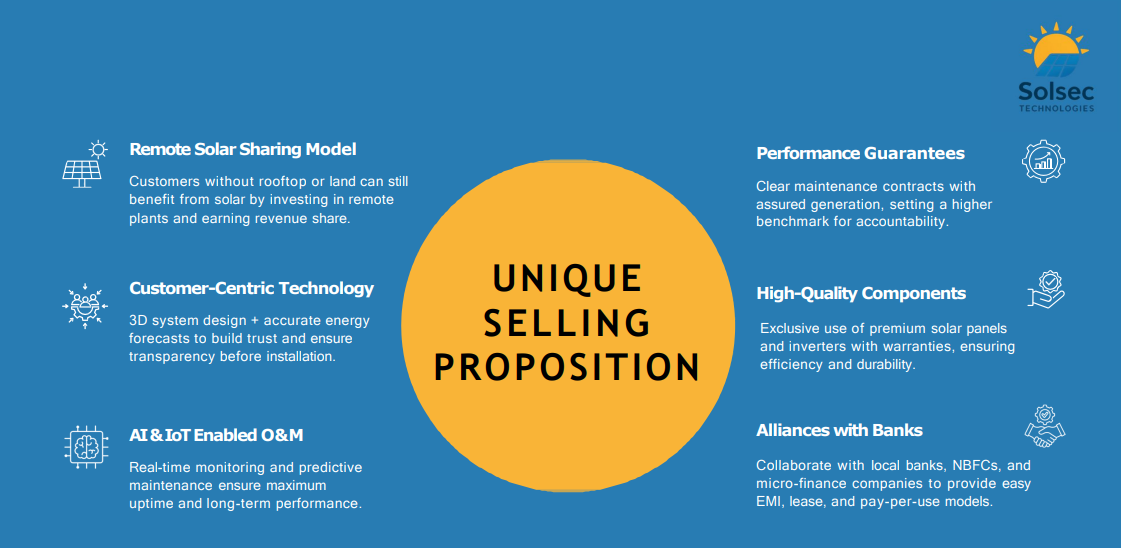 Solsec
TECHNOLOGIES

Remote Solar Sharing Model

Customers without rooftop or land can still benefit from solar by investing in remote plants and earning revenue share.

Customer-Centric Technology

3D system design + accurate energy forecasts to build trust and ensure transparency before installation.

AI & IoT Enabled O&M

Real-time monitoring and predictive maintenance ensure maximum uptime and long-term performance.

UNIQUE
SELLING
PROPOSITION

Performance Guarantees

Clear maintenance contracts with assured generation, setting a higher benchmark for accountability.

High-Quality Components

Exclusive use of premium solar panels and inverters with warranties, ensuring efficiency and durability.

Alliances with Banks

Collaborate with local banks, NBFCs, and micro-finance companies to provide easy EMI, lease, and pay-per-use models.